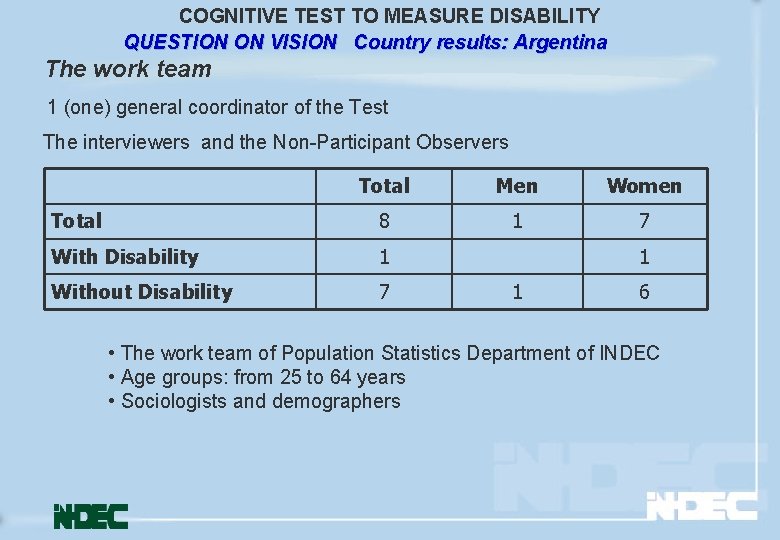 COGNITIVE TEST TO MEASURE DISABILITY
QUESTION ON VISION Country results: Argentina

The work team

1 (one) general coordinator of the Test

The interviewers and the Non-Participant Observers

| | Total | Men | Women |
|---|---|---|---|
| Total | 8 | 1 | 7 |
| With Disability | 1 | | 1 |
| Without Disability | 7 | 1 | 6 |

• The work team of Population Statistics Department of INDEC
• Age groups: from 25 to 64 years
• Sociologists and demographers

INDEC

INDEC

INDEC